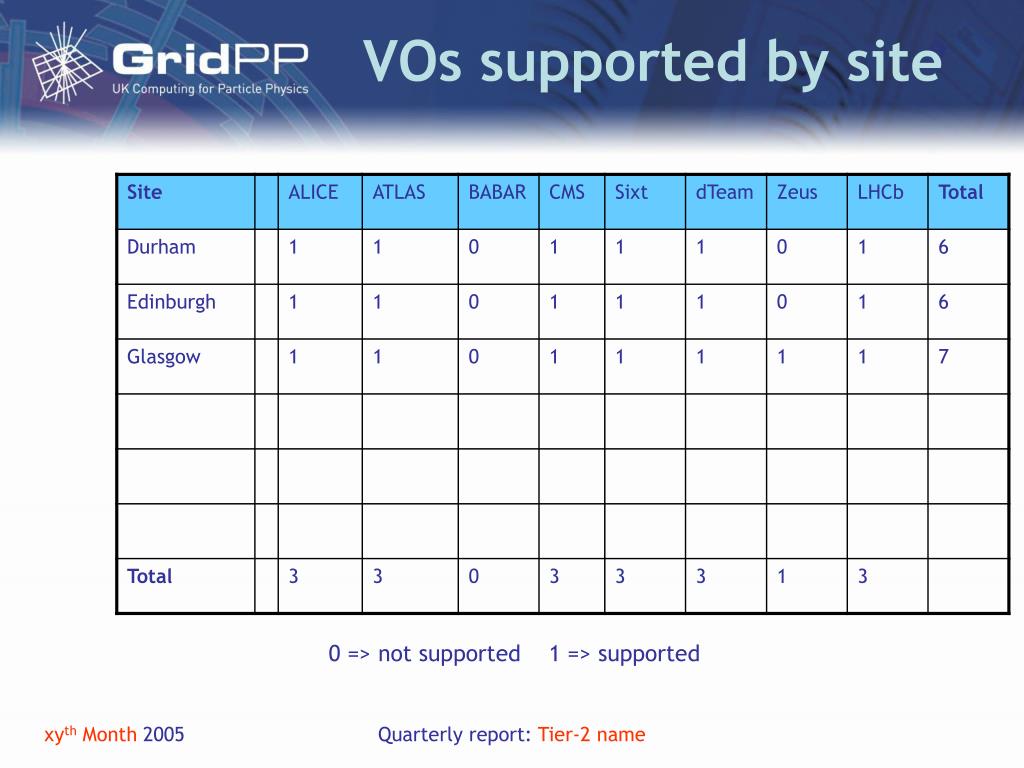 GridPP
UK Computing for Particle Physics

VOs supported by site

| Site | | ALICE | ATLAS | BABAR | CMS | Sixt | dTeam | Zeus | LHCb | Total |
|---|---|---|---|---|---|---|---|---|---|---|
| Durham | | 1 | 1 | 0 | 1 | 1 | 1 | 0 | 1 | 6 |
| Edinburgh | | 1 | 1 | 0 | 1 | 1 | 1 | 0 | 1 | 6 |
| Glasgow | | 1 | 1 | 0 | 1 | 1 | 1 | 1 | 1 | 7 |
| | | | | | | | | | | |
| | | | | | | | | | | |
| | | | | | | | | | | |
| Total | | 3 | 3 | 0 | 3 | 3 | 3 | 1 | 3 | |

0 => not supported 1 => supported

xy$^{th}$ Month 2005

Quarterly report: Tier-2 name